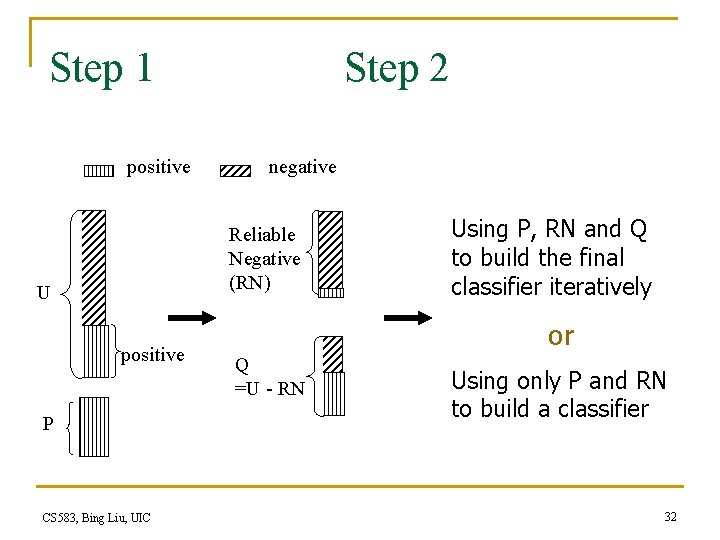 Step 1 Step 2

positive negative

U

positive

P

Reliable Negative (RN)

Q =U - RN

Using P, RN and Q to build the final classifier iteratively

or

Using only P and RN to build a classifier

CS583, Bing Liu, UIC

32